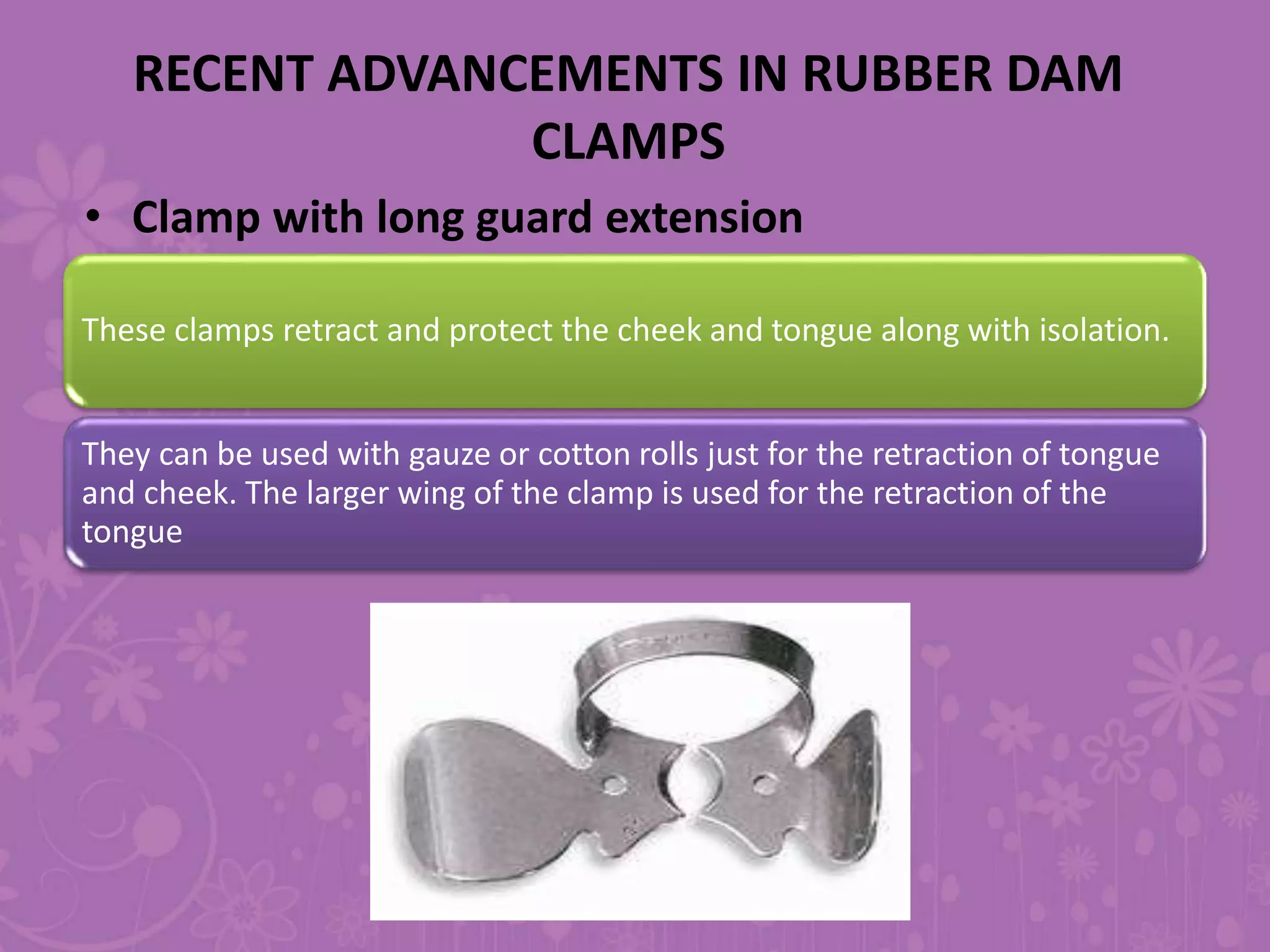 RECENT ADVANCEMENTS IN RUBBER DAM CLAMPS

• Clamp with long guard extension

These clamps retract and protect the cheek and tongue along with isolation.

They can be used with gauze or cotton rolls just for the retraction of tongue and cheek. The larger wing of the clamp is used for the retraction of the tongue